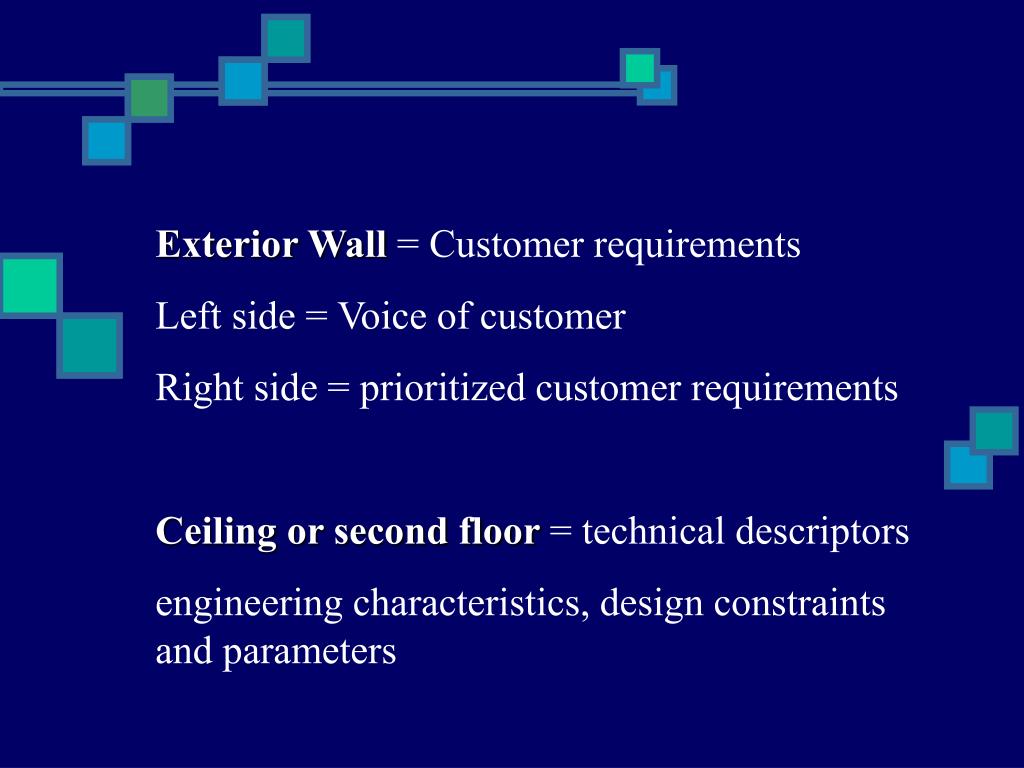 Exterior Wall = Customer requirements

Left side = Voice of customer

Right side = prioritized customer requirements

Ceiling or second floor = technical descriptors

engineering characteristics, design constraints and parameters